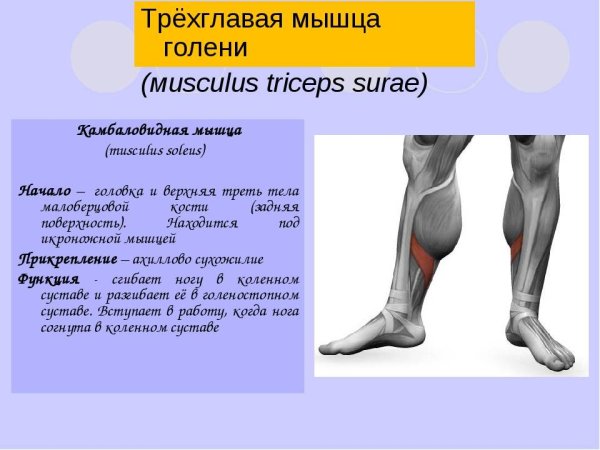 Трёхглавая мышца голени

(musculus triceps surae)

Камбаловидная мышца
(musculus soleus)

Начало – головка и верхняя треть тела малоберцовой кости (задняя поверхность). Находится под икроножной мышцей

Прикрепление – ахиллово сухожилие

Функция - сгибает ногу в коленном суставе и разгибает её в голеностопном суставе. Вступает в работу, когда нога согнута в коленном суставе